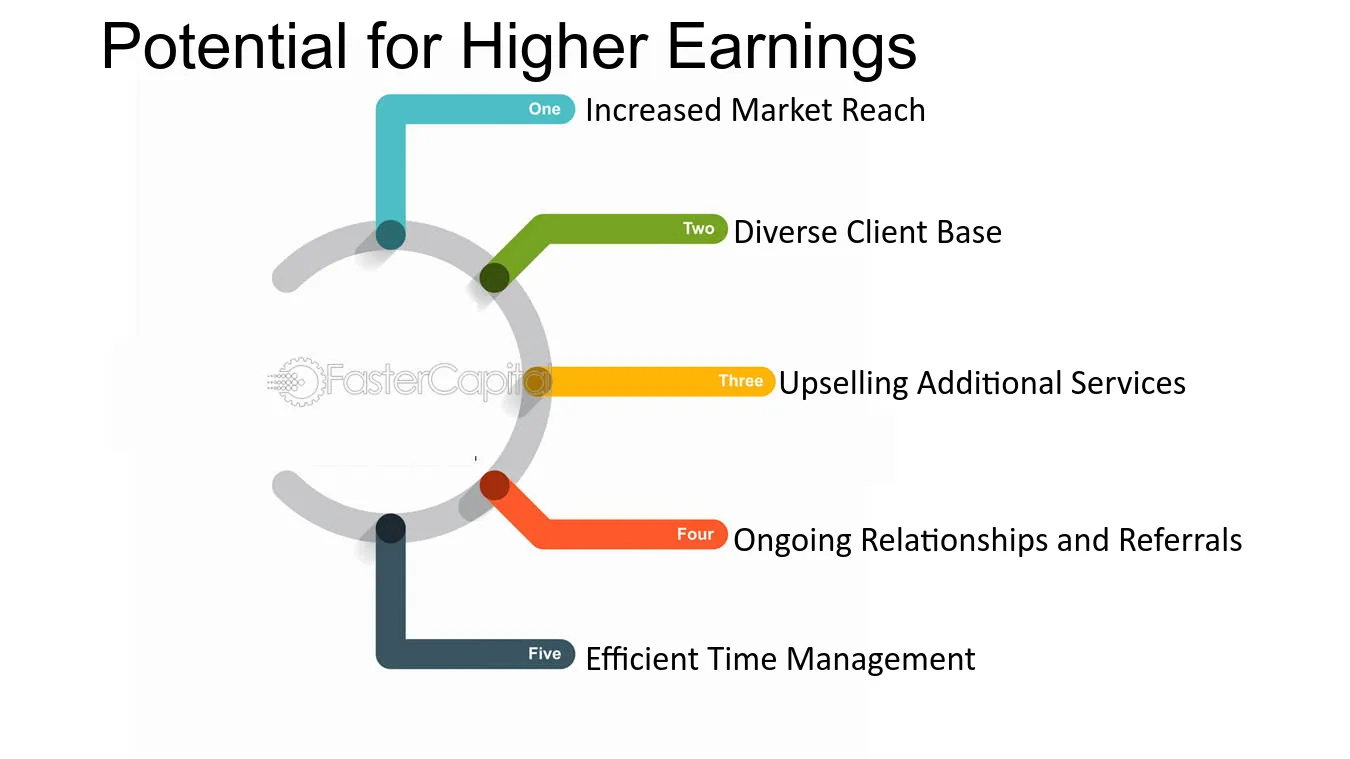 Potential for Higher Earnings

One Increased Market Reach

Two Diverse Client Base

Three Upselling Additional Services

Four Ongoing Relationships and Referrals

Five Efficient Time Management

FasterCapital